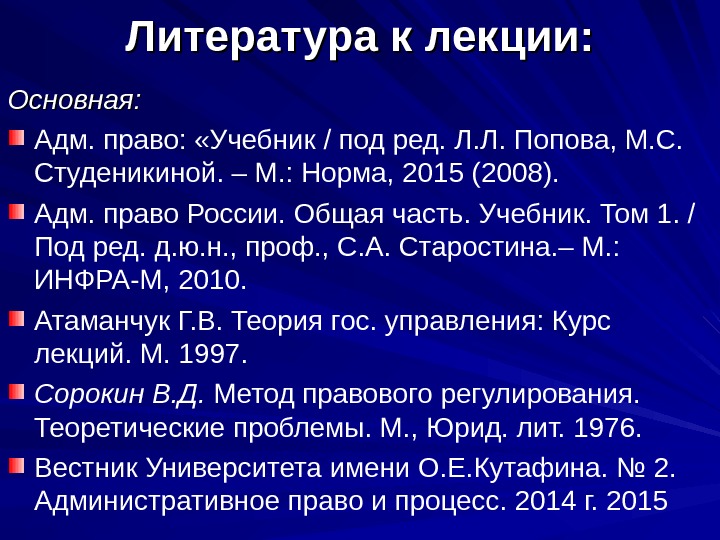 Литература к лекции:

Основная:

Адм. право: «Учебник / под ред. Л.Л. Попова, М.С. Студеникиной. – М.: Норма, 2015 (2008).

Адм. право России. Общая часть. Учебник. Том 1. / Под ред. д.ю.н., проф., С.А. Старостина.– М.: ИНФРА-М, 2010.

Атаманчук Г.В. Теория гос. управления: Курс лекций. М. 1997.

Сорокин В.Д. Метод правового регулирования. Теоретические проблемы. М., Юрид. лит. 1976.

Вестник Университета имени О.Е.Кутафина. № 2. Административное право и процесс. 2014 г. 2015